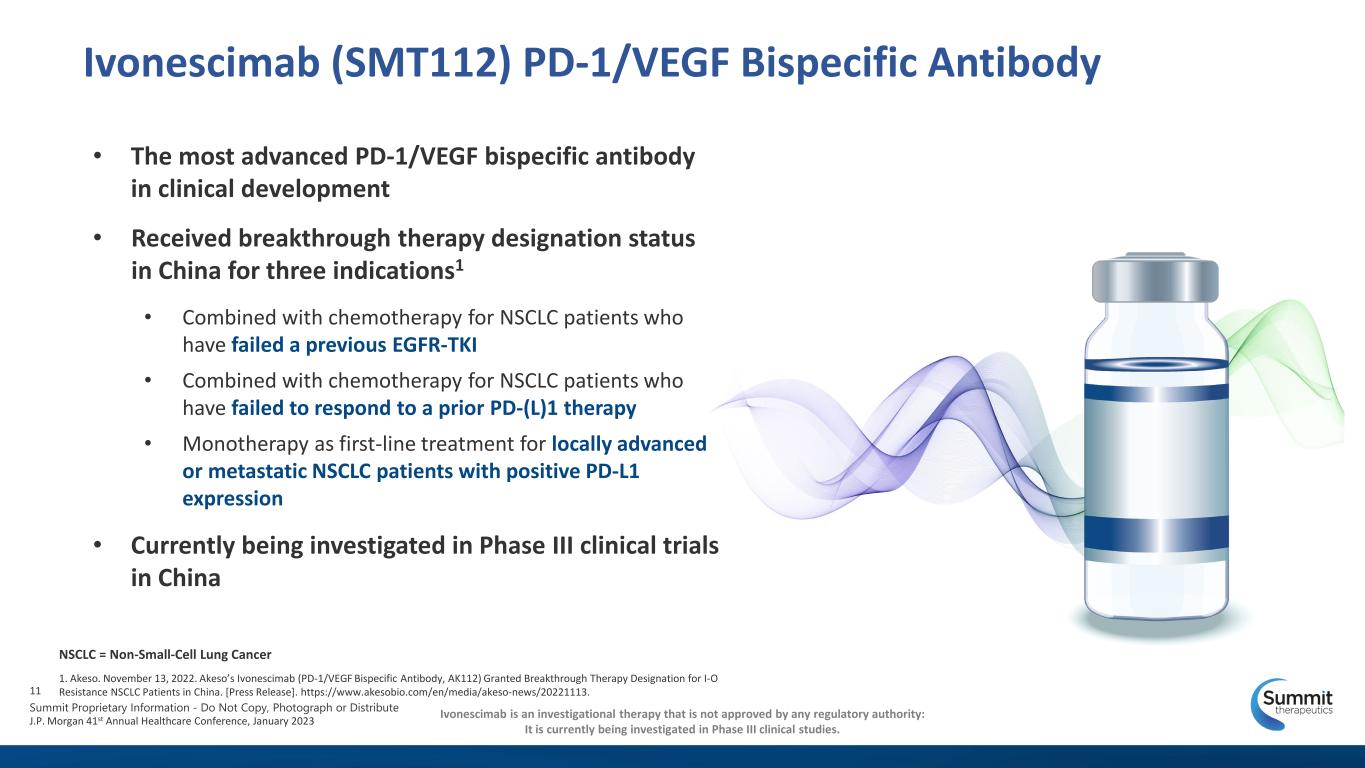 Ivonescimab (SMT112) PD-1/VEGF Bispecific Antibody

• The most advanced PD-1/VEGF bispecific antibody in clinical development

• Received breakthrough therapy designation status in China for three indications$^1$

• Combined with chemotherapy for NSCLC patients who have failed a previous EGFR-TKI

• Combined with chemotherapy for NSCLC patients who have failed to respond to a prior PD-(L)1 therapy

• Monotherapy as first-line treatment for locally advanced or metastatic NSCLC patients with positive PD-L1 expression

• Currently being investigated in Phase III clinical trials in China

NSCLC = Non-Small-Cell Lung Cancer

1. Akeso. November 13, 2022. Akeso's Ivonescimab (PD-1/VEGF Bispecific Antibody, AK112) Granted Breakthrough Therapy Designation for I-O Resistance NSCLC Patients in China. [Press Release]. https://www.akesobio.com/en/media/akeso-news/20221113.

11

Summit Proprietary Information - Do Not Copy, Photograph or Distribute
J.P. Morgan 41$^{st}$ Annual Healthcare Conference, January 2023

Ivonescimab is an investigational therapy that is not approved by any regulatory authority: It is currently being investigated in Phase III clinical studies.

Summit therapeutics